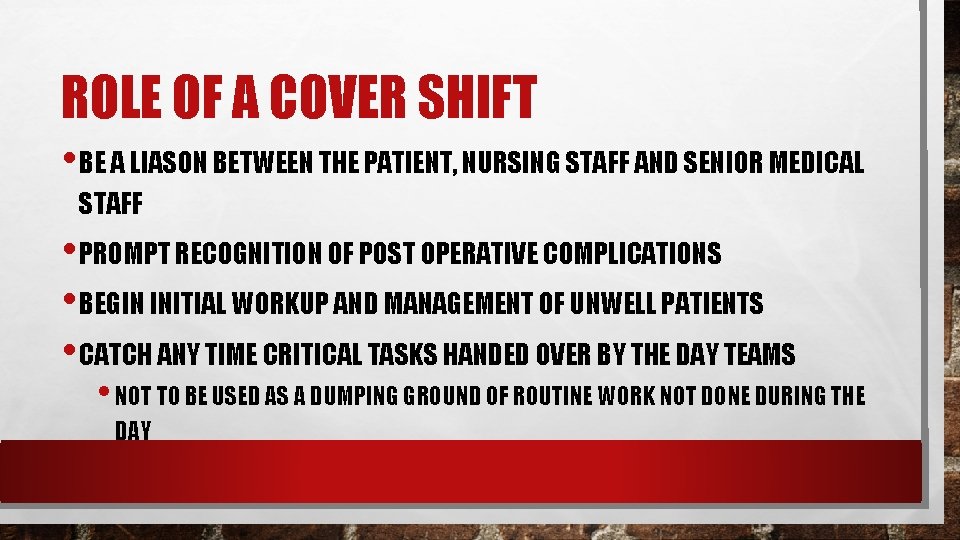 ROLE OF A COVER SHIFT

• BE A LIASON BETWEEN THE PATIENT, NURSING STAFF AND SENIOR MEDICAL STAFF

• PROMPT RECOGNITION OF POST OPERATIVE COMPLICATIONS

• BEGIN INITIAL WORKUP AND MANAGEMENT OF UNWELL PATIENTS

• CATCH ANY TIME CRITICAL TASKS HANDED OVER BY THE DAY TEAMS

• NOT TO BE USED AS A DUMPING GROUND OF ROUTINE WORK NOT DONE DURING THE DAY